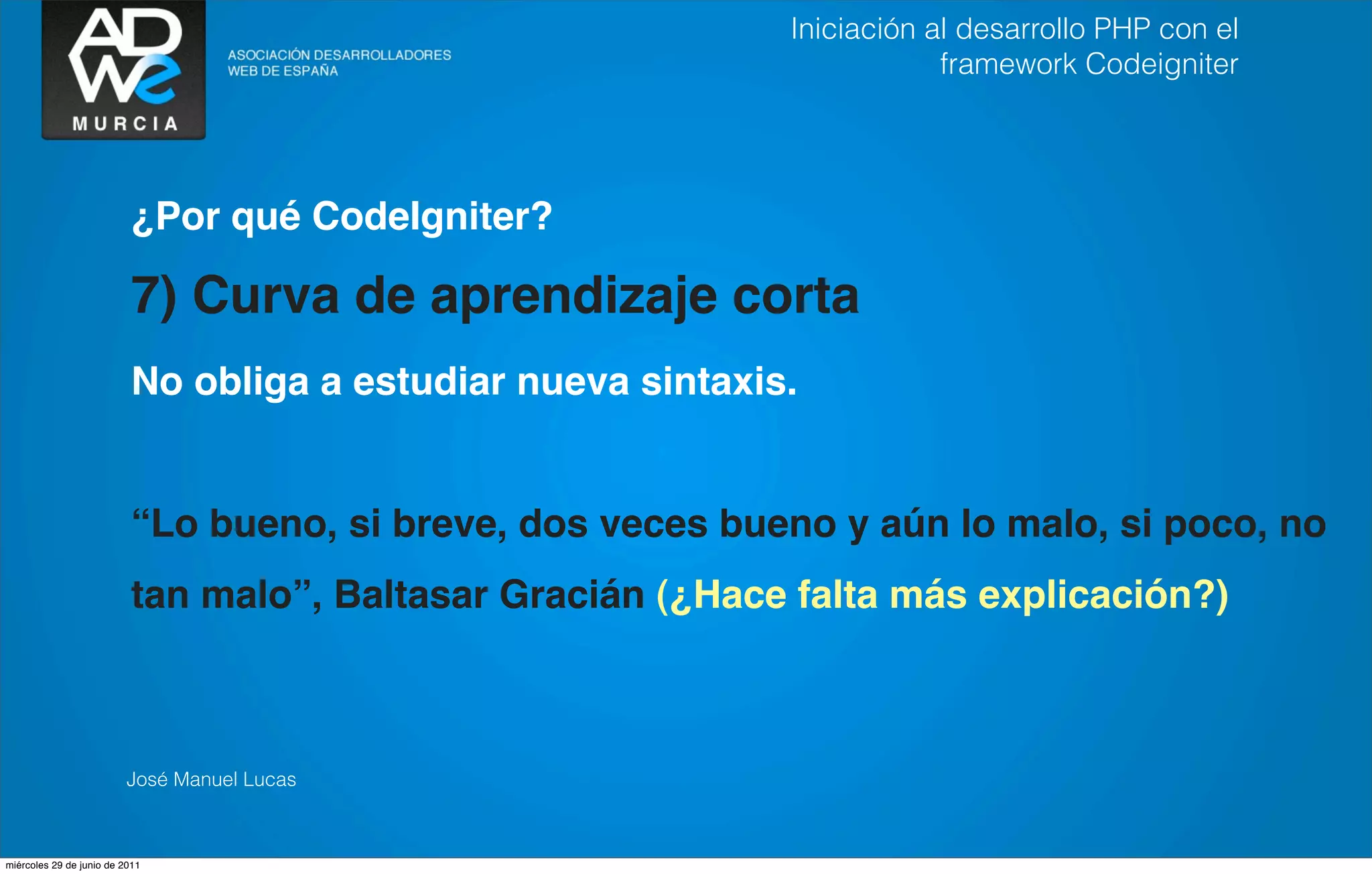 ADWe
MURCIA

ASOCIACIÓN DESARROLLADORES WEB DE ESPAÑA

Iniciación al desarrollo PHP con el framework Codeigniter

¿Por qué CodeIgniter?

7) Curva de aprendizaje corta

No obliga a estudiar nueva sintaxis.

“Lo bueno, si breve, dos veces bueno y aún lo malo, si poco, no tan malo”, Baltasar Gracián (¿Hace falta más explicación?)

José Manuel Lucas

miércoles 29 de junio de 2011